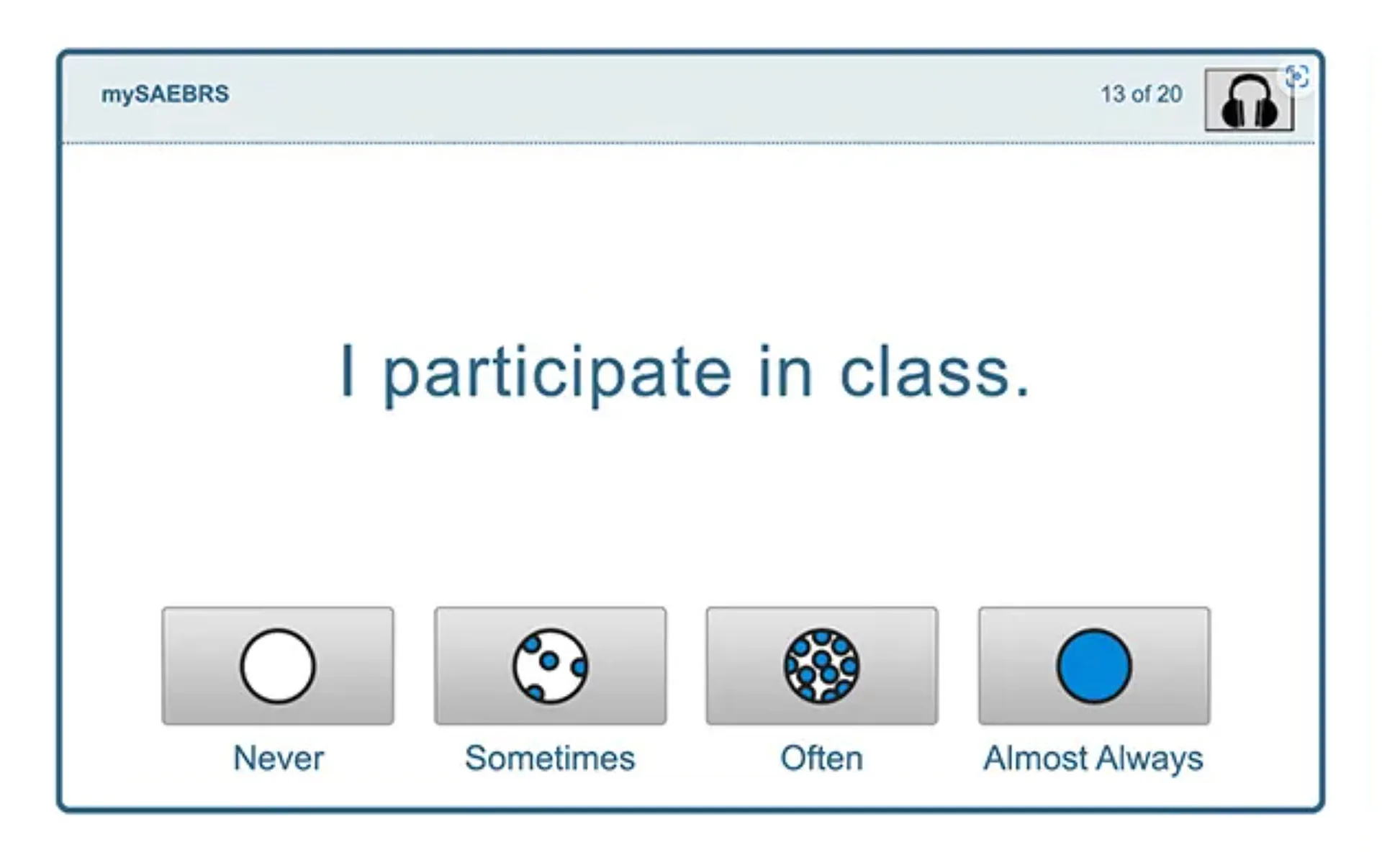 mySAEBRS

13 of 20

I participate in class.

Never

Sometimes

Often

Almost Always